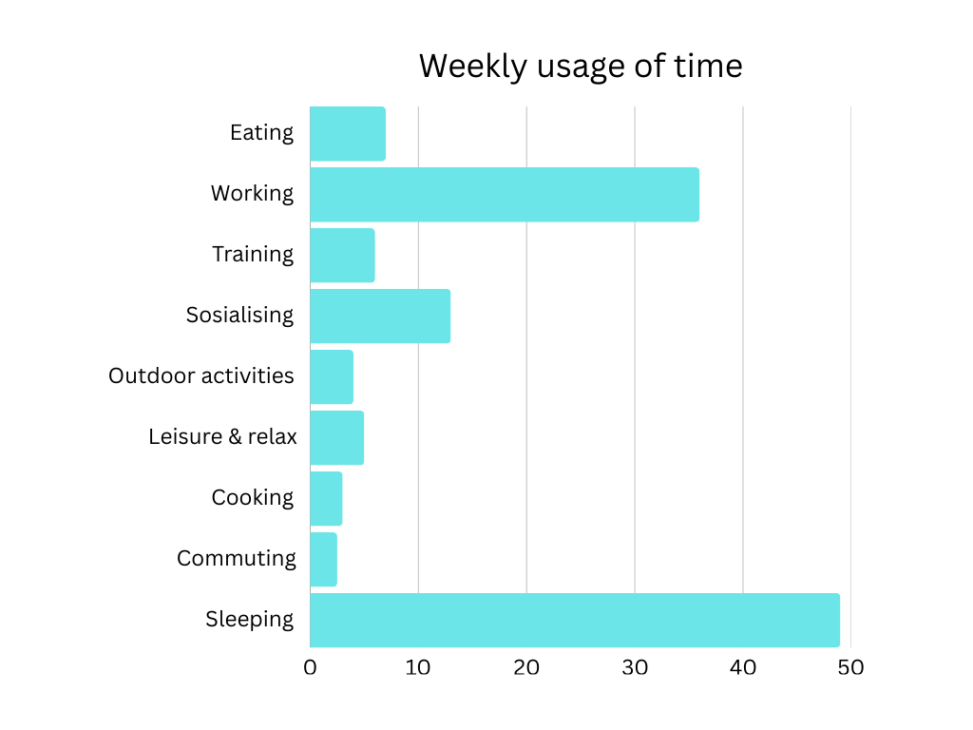 Weekly usage of time

Eating
Working
Training
Sosialising
Outdoor activities
Leisure & relax
Cooking
Commuting
Sleeping

0 10 20 30 40 50